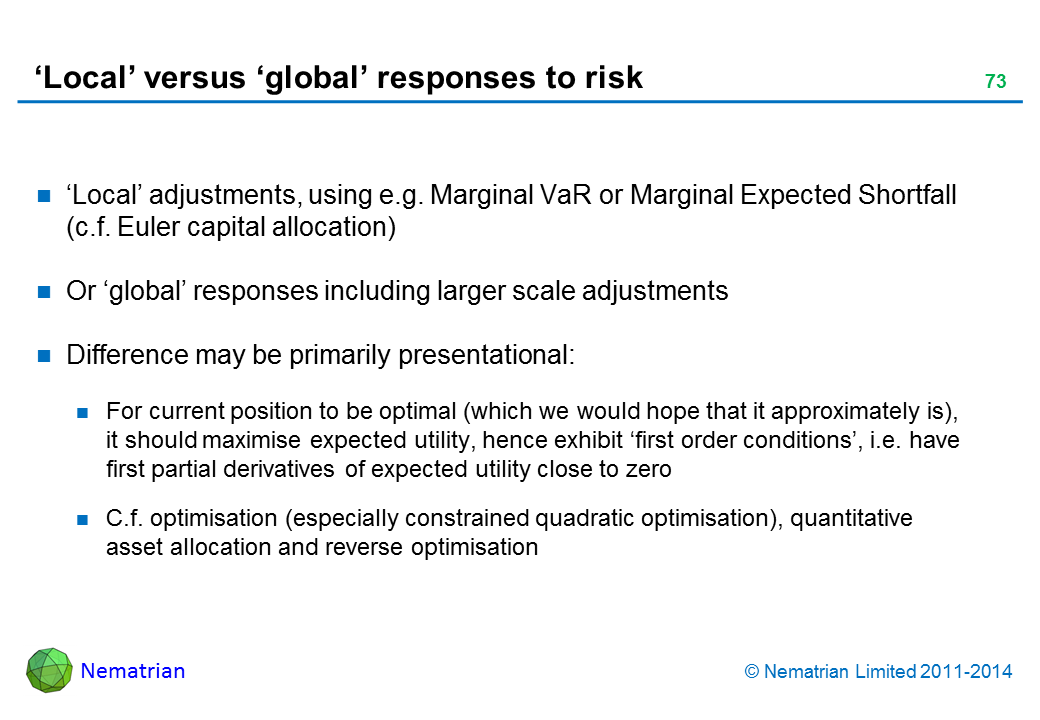 ‘Local’ versus ‘global’ responses to risk

73

‘Local’ adjustments, using e.g. Marginal VaR or Marginal Expected Shortfall (c.f. Euler capital allocation)

Or ‘global’ responses including larger scale adjustments

Difference may be primarily presentational:

For current position to be optimal (which we would hope that it approximately is), it should maximise expected utility, hence exhibit ‘first order conditions’, i.e. have first partial derivatives of expected utility close to zero

C.f. optimisation (especially constrained quadratic optimisation), quantitative asset allocation and reverse optimisation

Nematrian

© Nematrian Limited 2011-2014